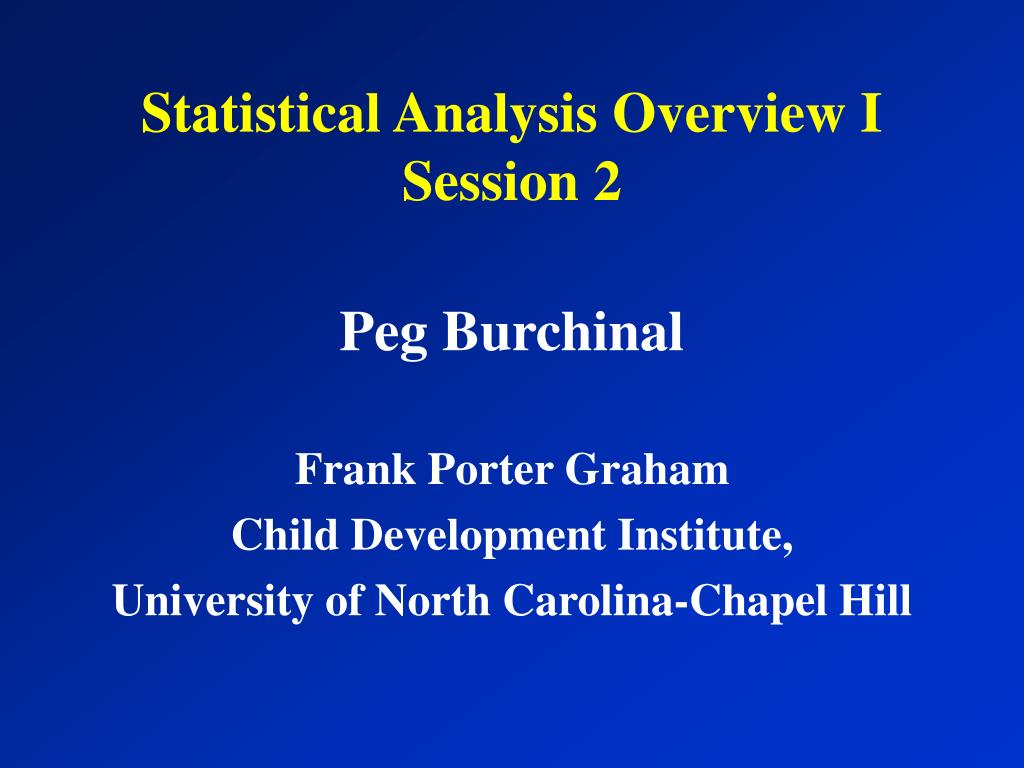 Statistical Analysis Overview I
Session 2

Peg Burchinal

Frank Porter Graham
Child Development Institute,
University of North Carolina-Chapel Hill